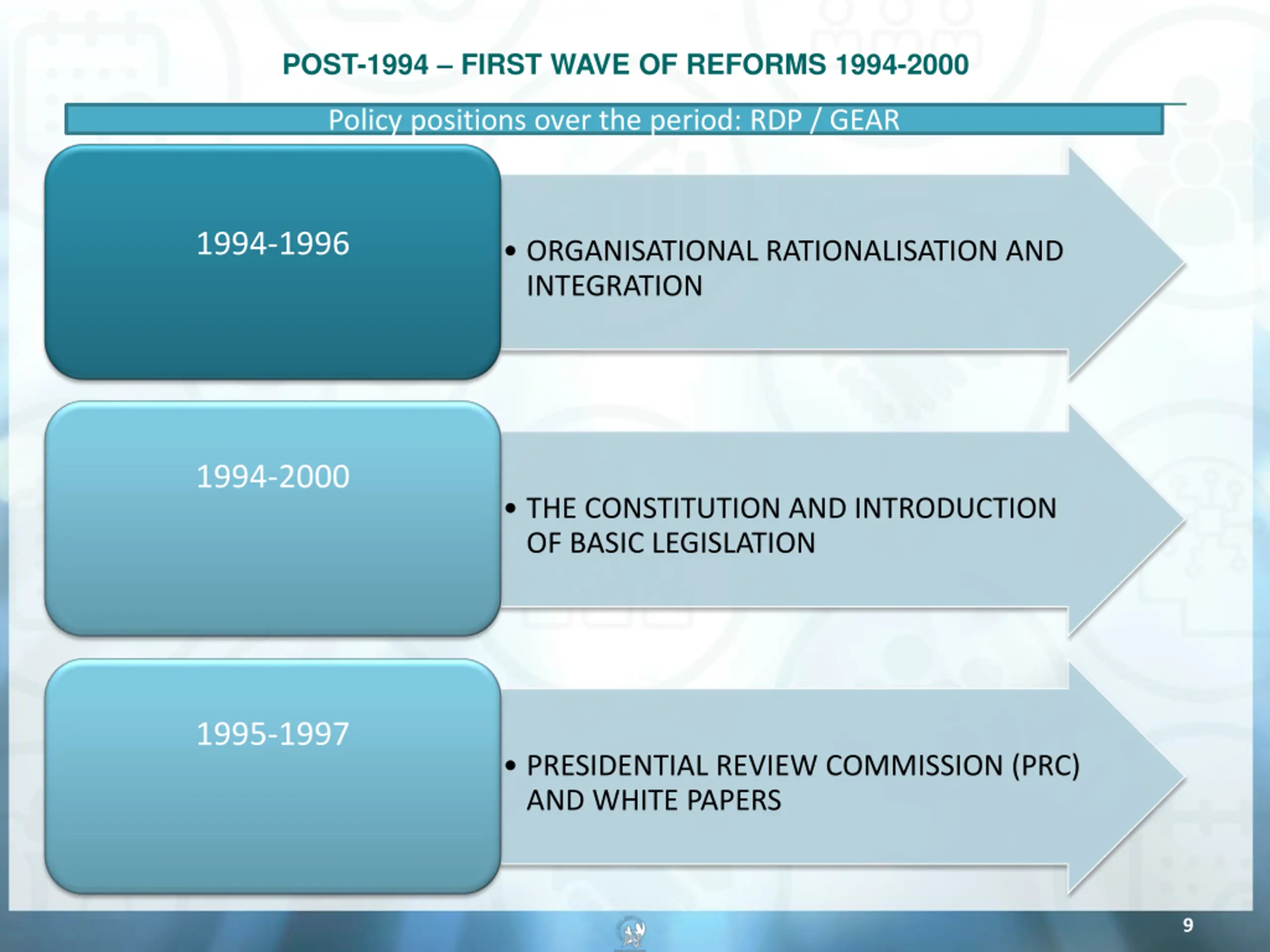 POST-1994 – FIRST WAVE OF REFORMS 1994-2000

Policy positions over the period: RDP / GEAR

1994-1996

• ORGANISATIONAL RATIONALISATION AND INTEGRATION

1994-2000

• THE CONSTITUTION AND INTRODUCTION OF BASIC LEGISLATION

1995-1997

• PRESIDENTIAL REVIEW COMMISSION (PRC) AND WHITE PAPERS

9